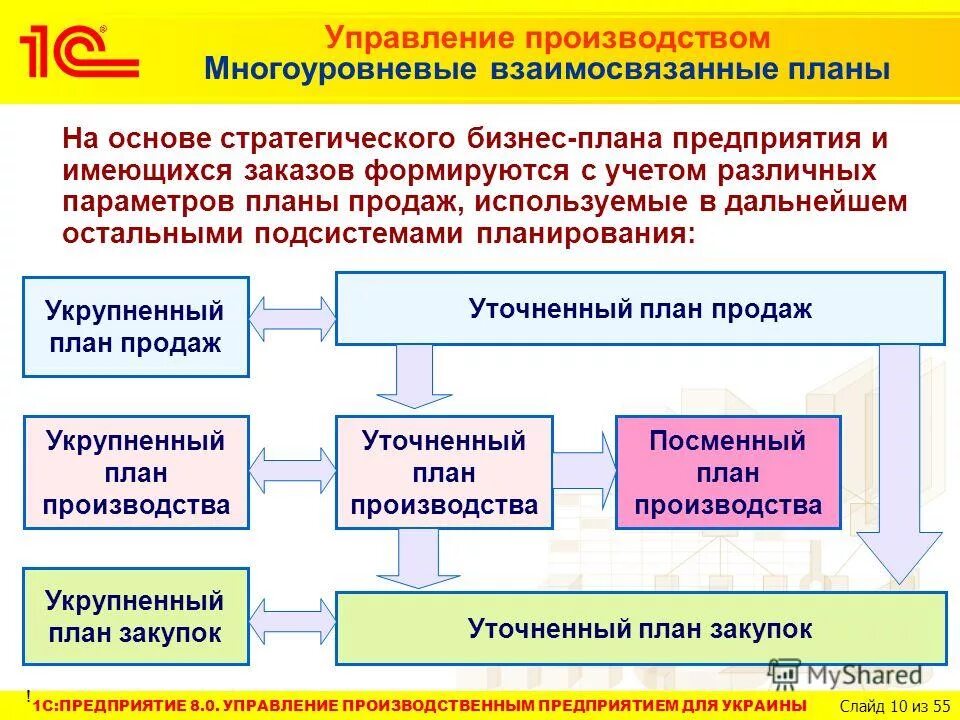 1С

Управление производством
Многоуровневые взаимосвязанные планы

На основе стратегического бизнес-плана предприятия и имеющихся заказов формируются с учетом различных параметров планы продаж, используемые в дальнейшем остальными подсистемами планирования:

Укрупненный план продаж

Уточненный план продаж

Укрупненный план производства

Уточненный план производства

Посменный план производства

Укрупненный план закупок

Уточненный план закупок

MyShared

!

1С:ПРЕДПРИЯТИЕ 8.0. УПРАВЛЕНИЕ ПРОИЗВОДСТВЕННЫМ ПРЕДПРИЯТИЕМ ДЛЯ УКРАИНЫ

Слайд 10 из 55